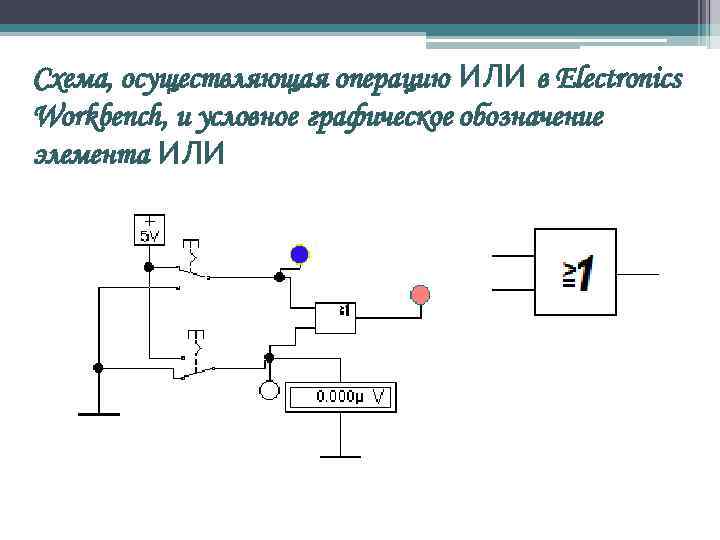 Схема, осуществляющая операцию ИЛИ в Electronics Workbench, и условное графическое обозначение элемента ИЛИ

+
5V

≥1

0.000μ V

≥1